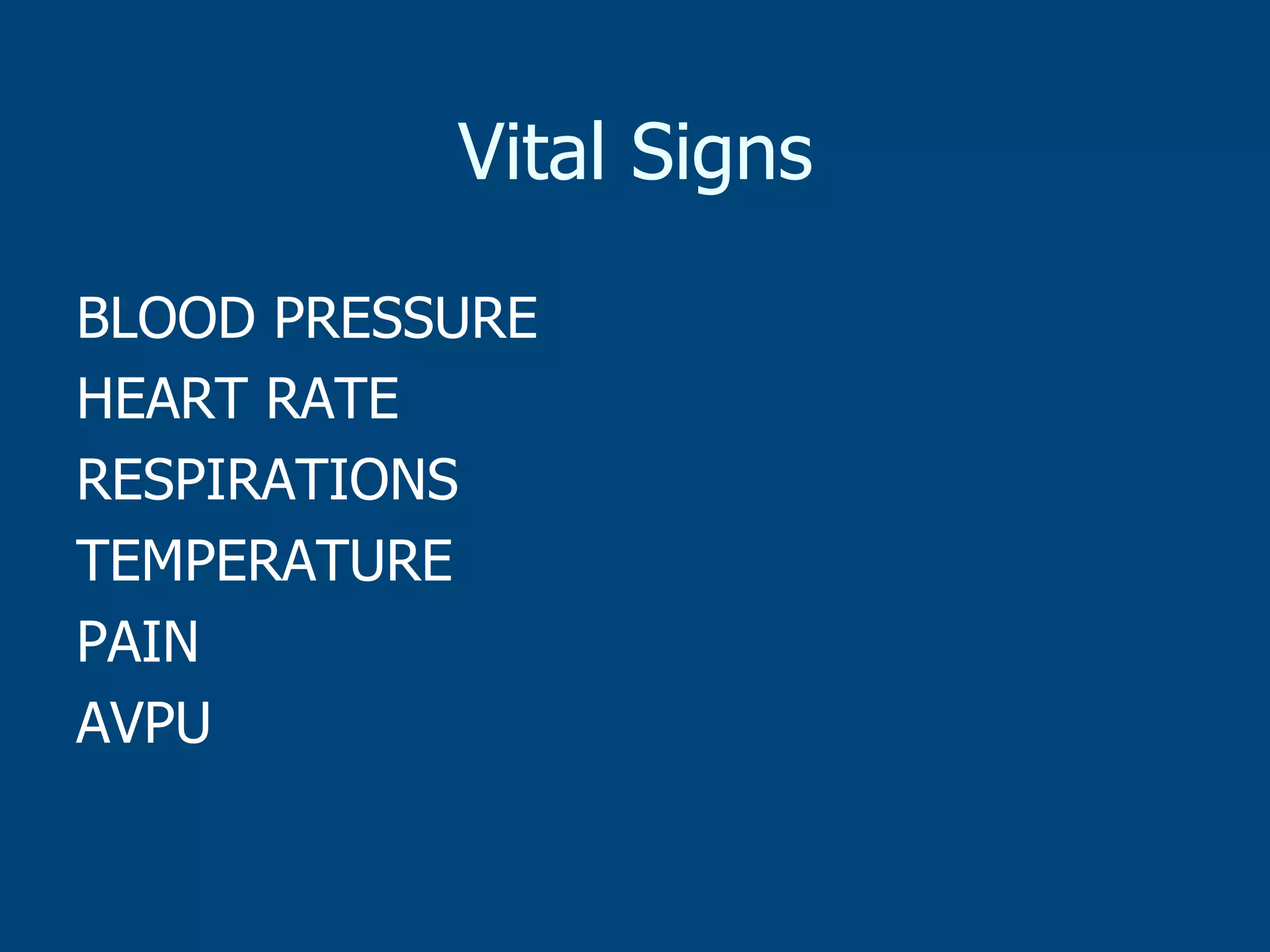 Vital Signs

BLOOD PRESSURE
HEART RATE
RESPIRATIONS
TEMPERATURE
PAIN
AVPU